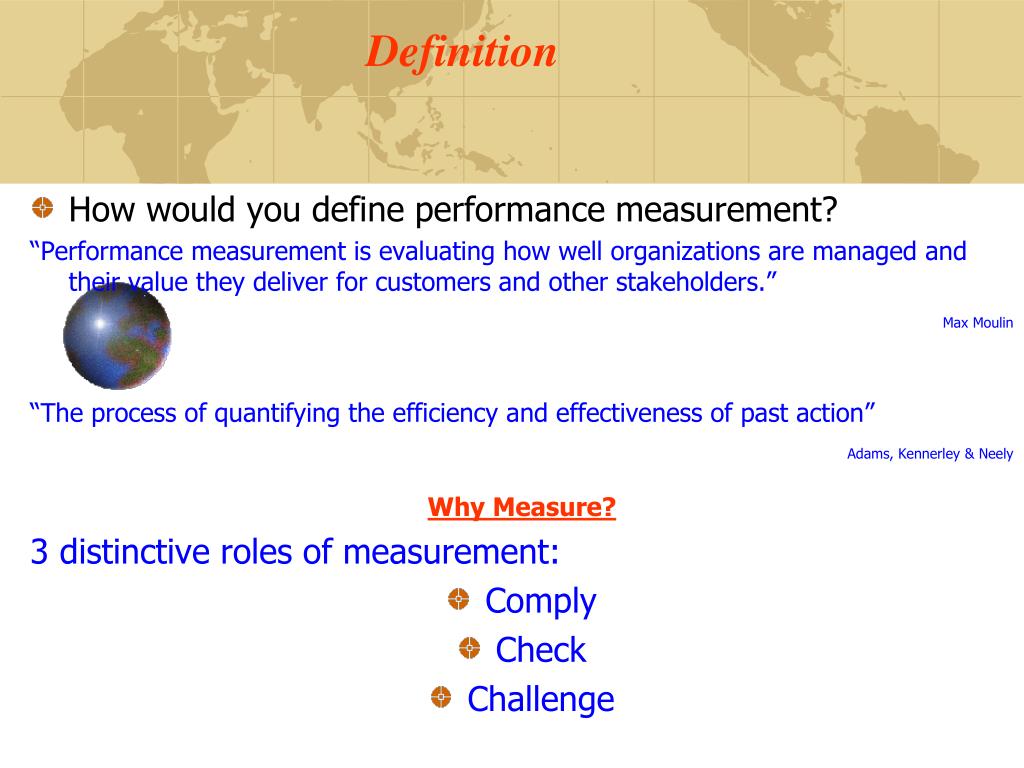 Definition

How would you define performance measurement?

“Performance measurement is evaluating how well organizations are managed and their value they deliver for customers and other stakeholders.”

Max Moulin

“The process of quantifying the efficiency and effectiveness of past action”

Adams, Kennerley & Neely

Why Measure?

3 distinctive roles of measurement:

Comply

Check

Challenge